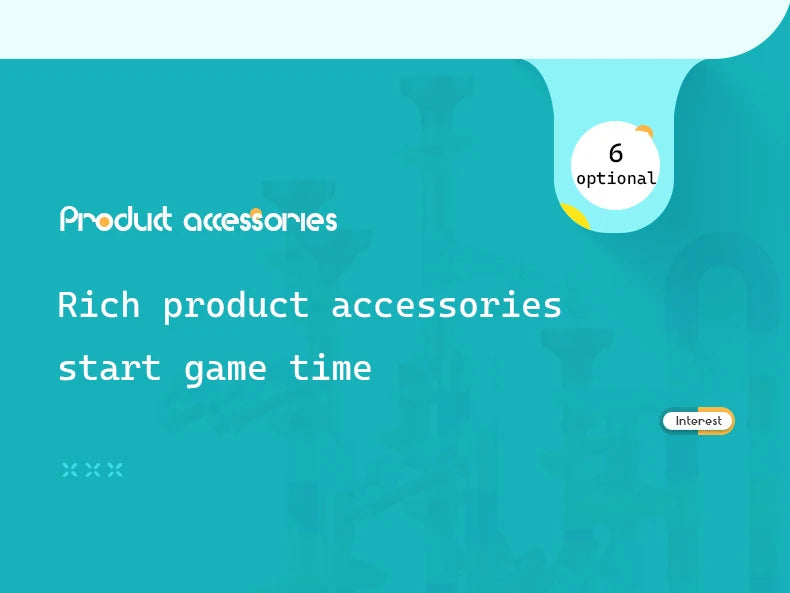 6
optional

Product accessories

Rich product accessories start game time

Interest